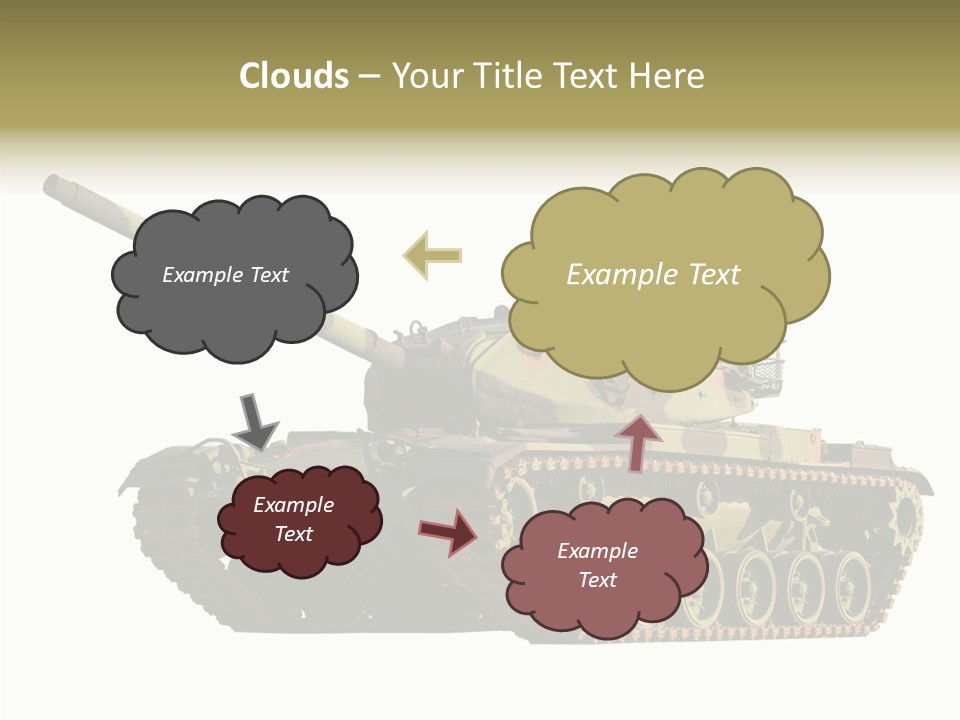 Clouds – Your Title Text Here

Example Text

Example Text

Example Text

Example Text